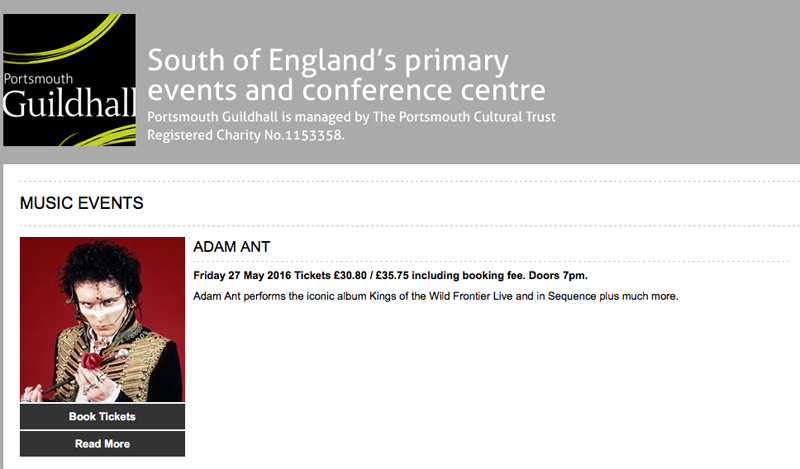 Portsmouth Guildhall

South of England's primary events and conference centre

Portsmouth Guildhall is managed by The Portsmouth Cultural Trust Registered Charity No.1153358.

MUSIC EVENTS

ADAM ANT

Friday 27 May 2016 Tickets £30.80 / £35.75 including booking fee. Doors 7pm.

Adam Ant performs the iconic album Kings of the Wild Frontier Live and in Sequence plus much more.

Book Tickets

Read More